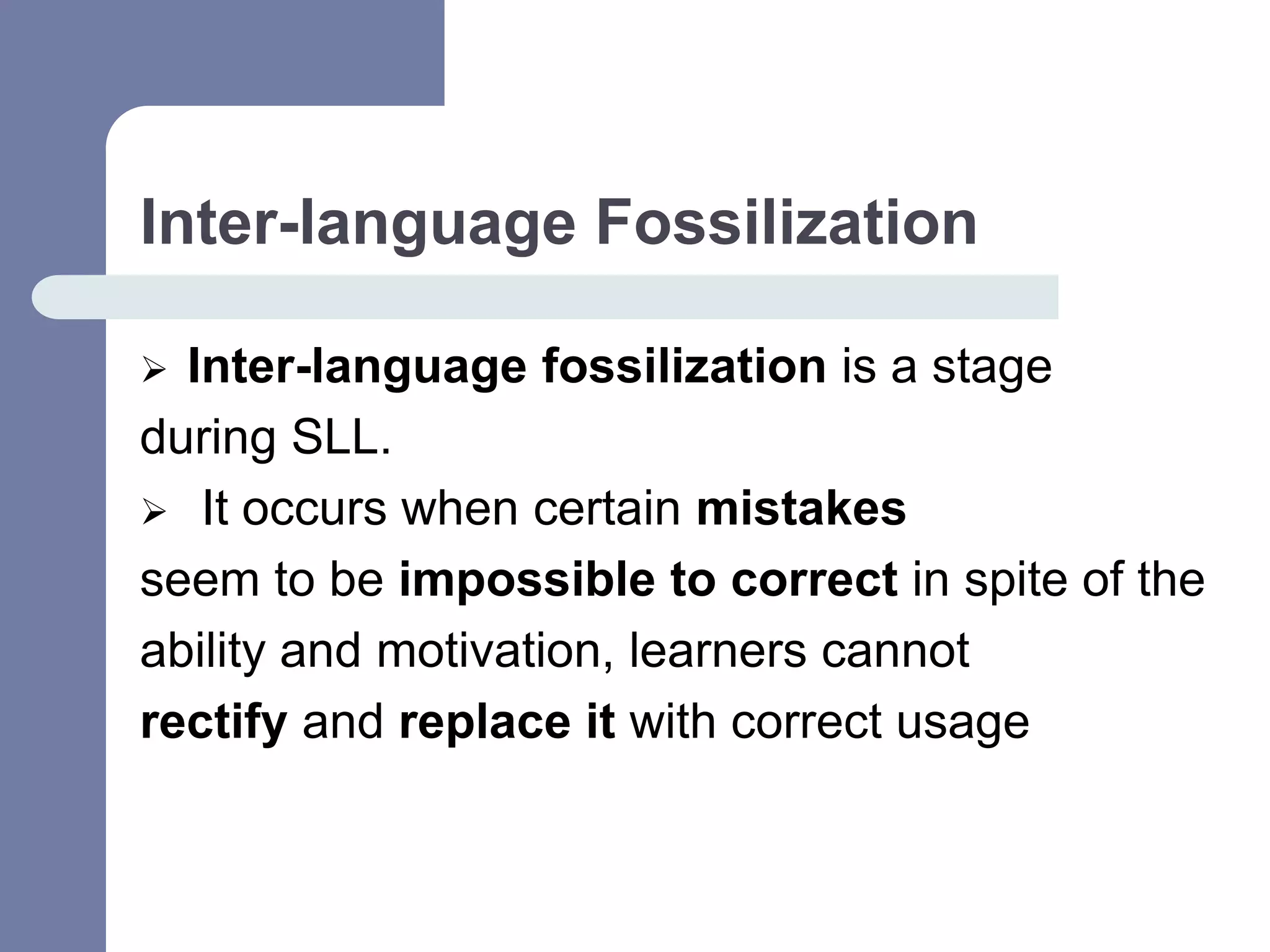 Inter-language Fossilization

➢ Inter-language fossilization is a stage during SLL.

➢ It occurs when certain mistakes seem to be impossible to correct in spite of the ability and motivation, learners cannot rectify and replace it with correct usage